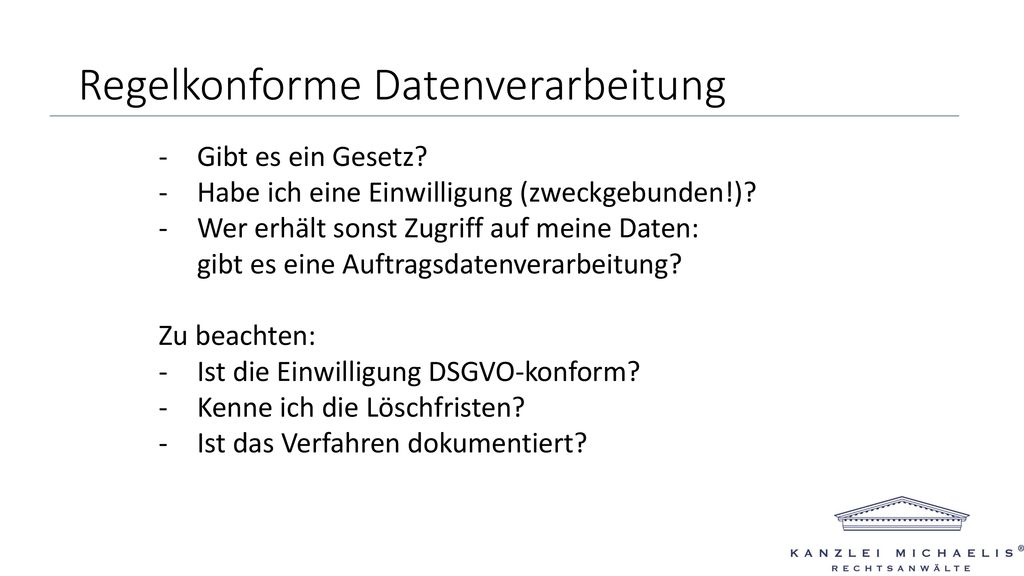 Regelkonforme Datenverarbeitung

- Gibt es ein Gesetz?
- Habe ich eine Einwilligung (zweckgebunden!)?
- Wer erhält sonst Zugriff auf meine Daten: gibt es eine Auftragsdatenverarbeitung?

Zu beachten:
- Ist die Einwilligung DSGVO-konform?
- Kenne ich die Löschfristen?
- Ist das Verfahren dokumentiert?

KANZLEI MICHAELIS®
RECHTSANWÄLTE